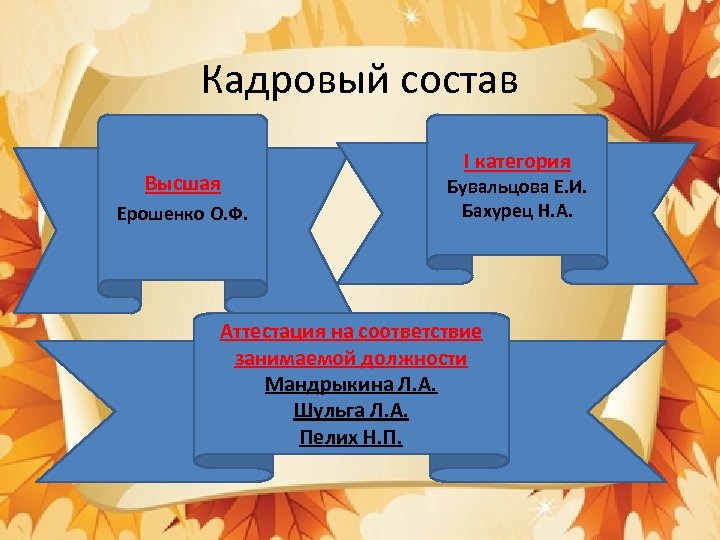 Кадровый состав

Высшая
Ерошенко О.Ф.

I категория
Бувальцова Е.И.
Бахурец Н.А.

Аттестация на соответствие занимаемой должности
Мандрыкина Л.А.
Шульга Л.А.
Пелих Н.П.